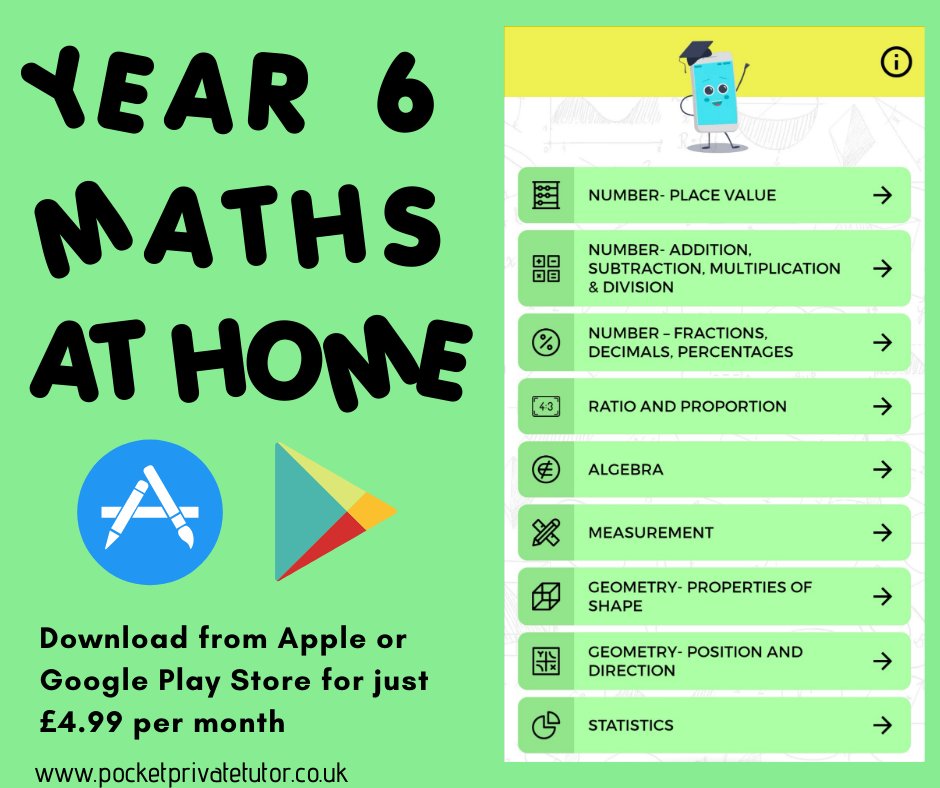 YEAR 6 MATHS AT HOME

Download from Apple or Google Play Store for just £4.99 per month

www.pocketprivatetutor.co.uk

NUMBER- PLACE VALUE

NUMBER- ADDITION, SUBTRACTION, MULTIPLICATION & DIVISION

NUMBER – FRACTIONS, DECIMALS, PERCENTAGES

4:3

RATIO AND PROPORTION

ALGEBRA

MEASUREMENT

GEOMETRY- PROPERTIES OF SHAPE

GEOMETRY- POSITION AND DIRECTION

STATISTICS